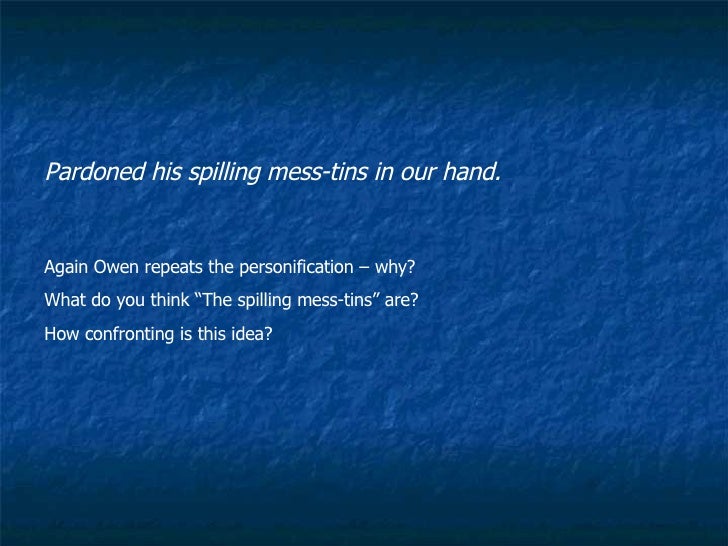 Pardoned his spilling mess-tins in our hand.

Again Owen repeats the personification – why?

What do you think “The spilling mess-tins” are?

How confronting is this idea?